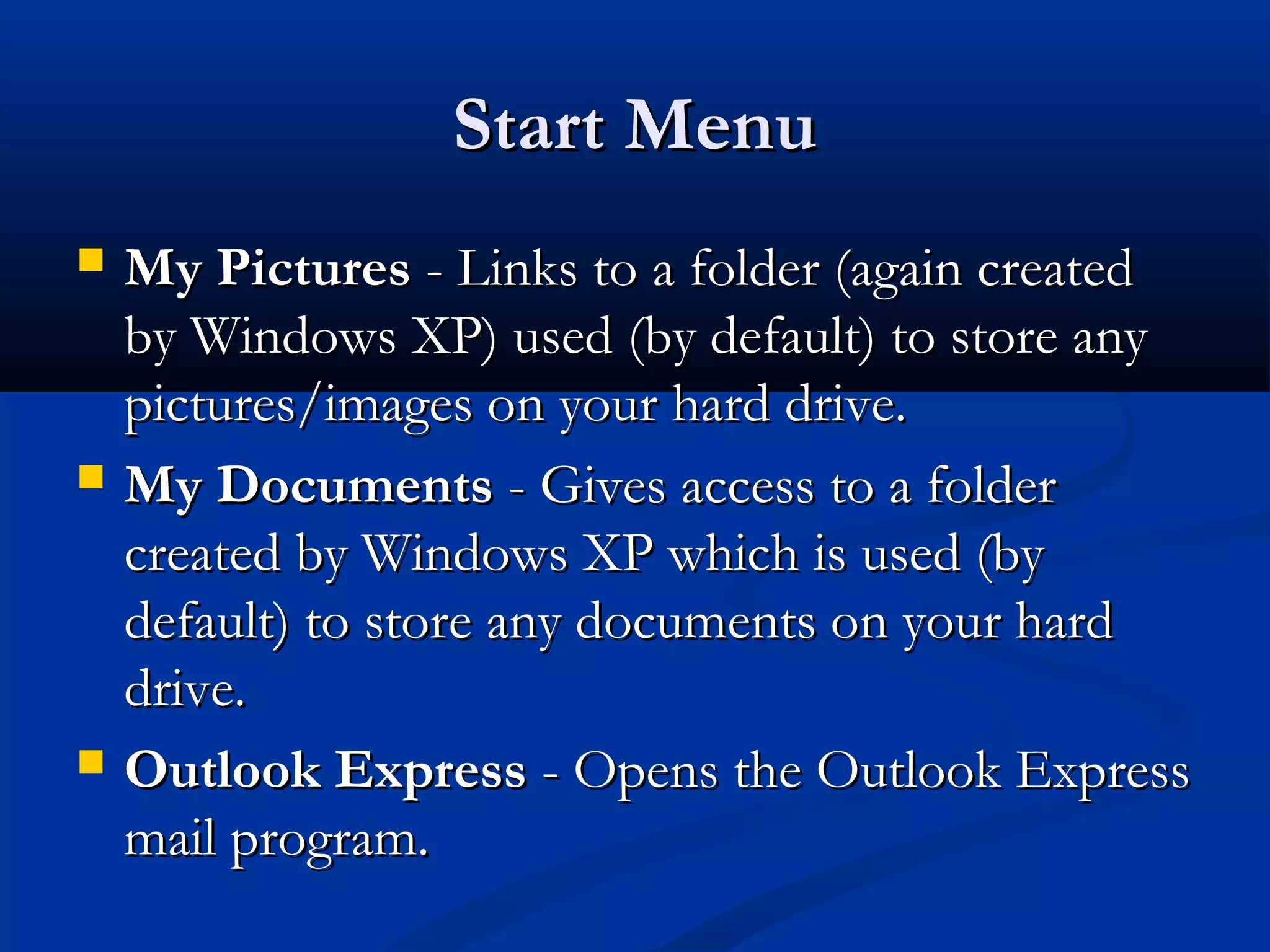 Start Menu

My Pictures - Links to a folder (again created by Windows XP) used (by default) to store any pictures/images on your hard drive.

My Documents - Gives access to a folder created by Windows XP which is used (by default) to store any documents on your hard drive.

Outlook Express - Opens the Outlook Express mail program.